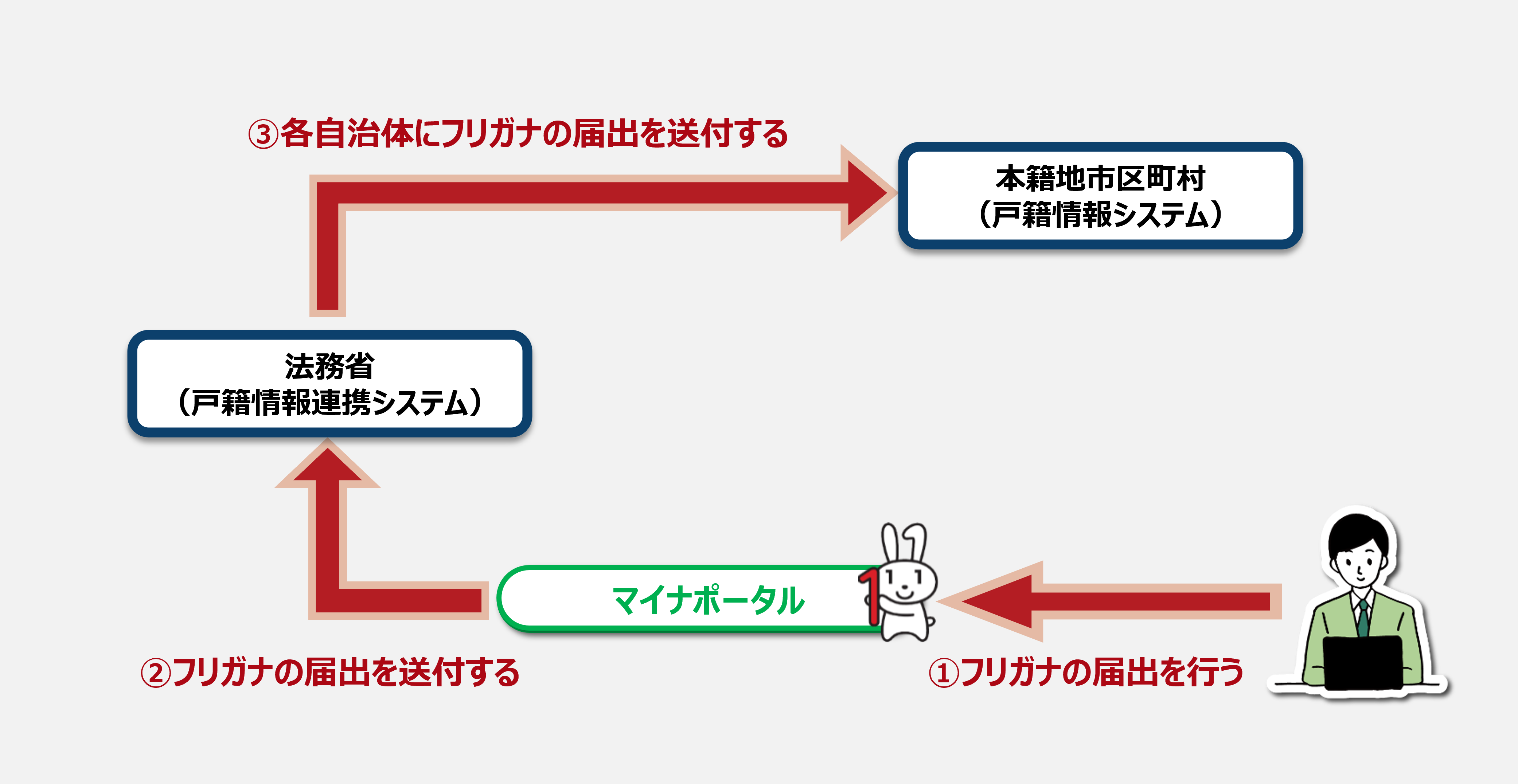 ③各自治体にフリガナの届出を送付する

本籍地市区町村
（戸籍情報システム）

法務省
（戸籍情報連携システム）

マイナポータル

②フリガナの届出を送付する

①フリガナの届出を行う